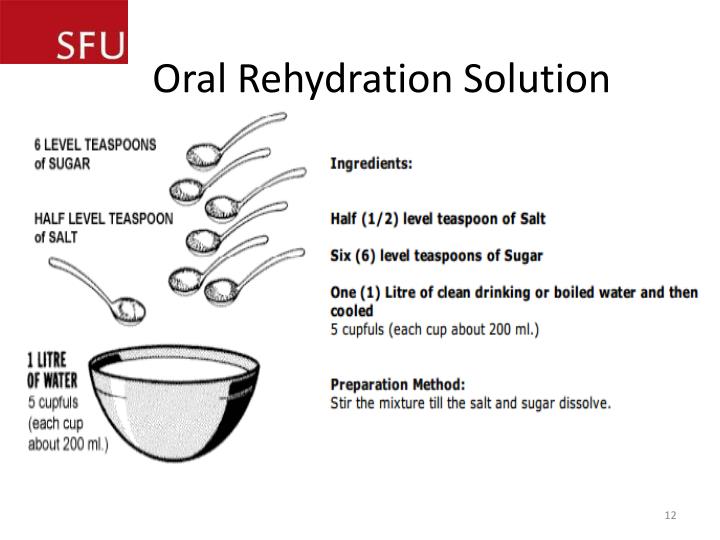 SFU

Oral Rehydration Solution

6 LEVEL TEASPOONS of SUGAR

HALF LEVEL TEASPOON of SALT

1 LITRE OF WATER
5 cupfuls (each cup about 200 ml.)

Ingredients:

Half (1/2) level teaspoon of Salt

Six (6) level teaspoons of Sugar

One (1) Litre of clean drinking or boiled water and then cooled
5 cupfuls (each cup about 200 ml.)

Preparation Method:
Stir the mixture till the salt and sugar dissolve.

12